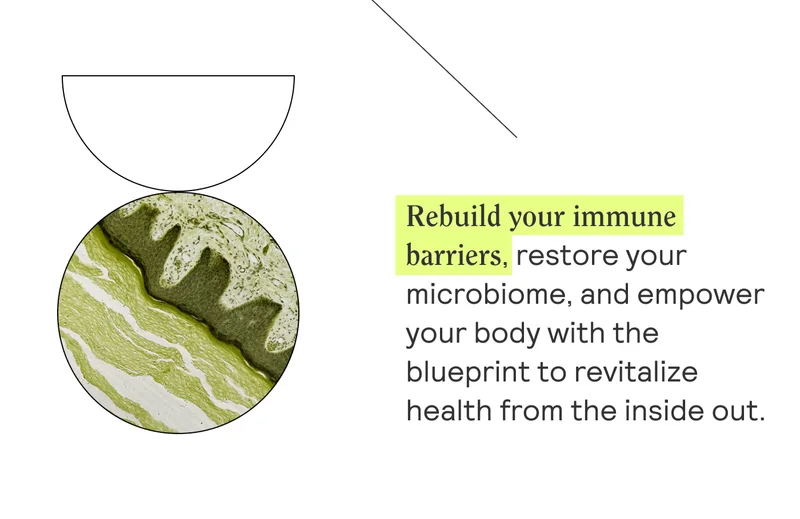 Rebuild your immune barriers, restore your microbiome, and empower your body with the blueprint to revitalize health from the inside out.